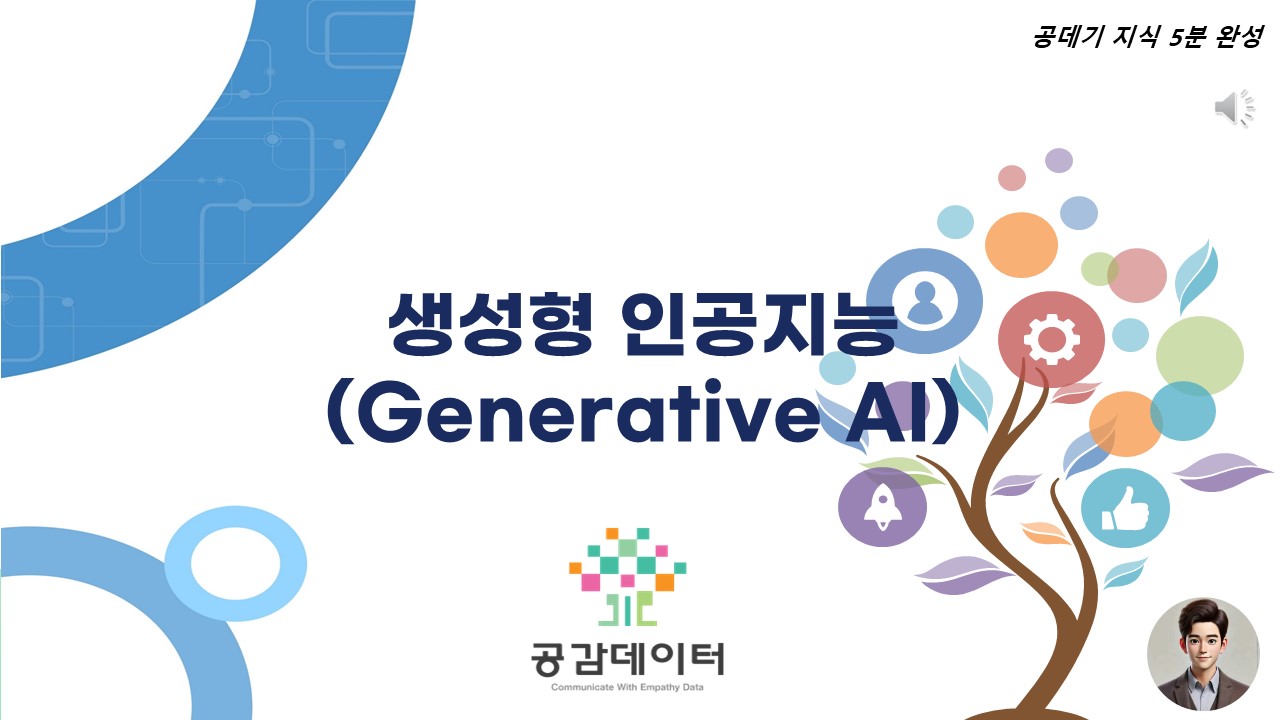 공데기 지식 5분 완성

생성형 인공지능
(Generative AI)

공감데이터
Communicate With Empathy Data